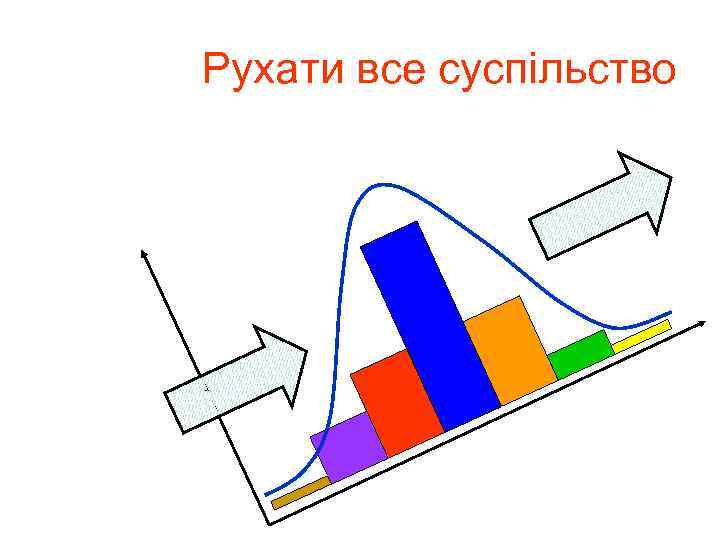 Рухати все суспільство